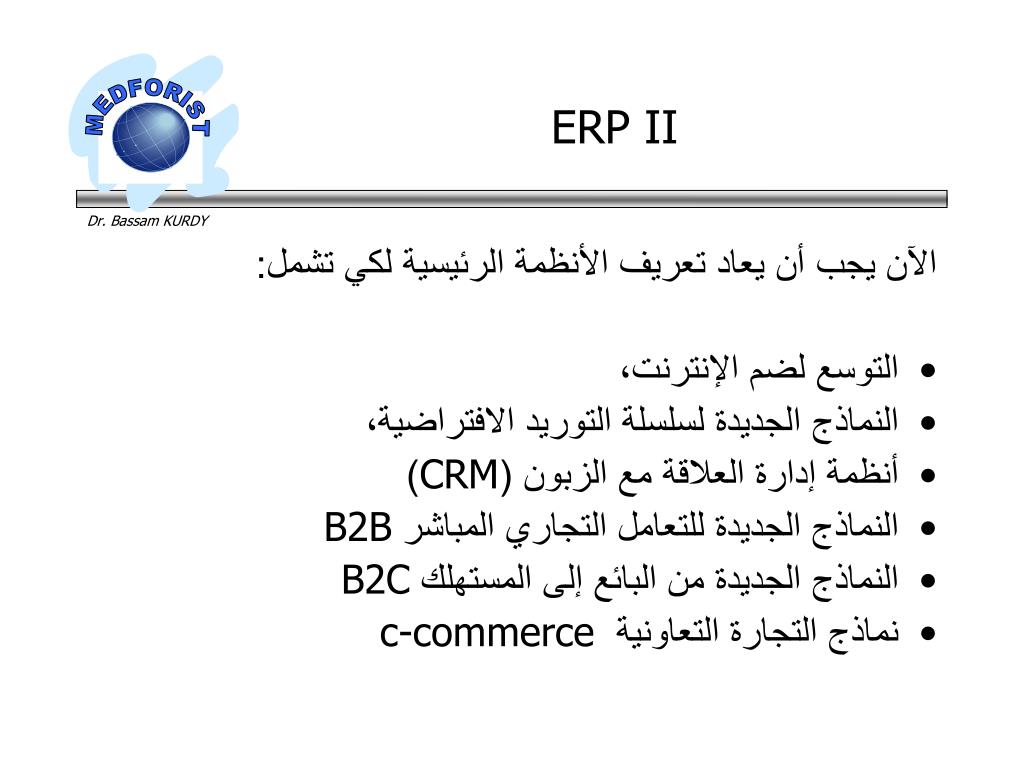 MEDFORIST

ERP II

Dr. Bassam KURDY

الآن يجب أن يعاد تعريف الأنظمة الرئيسية لكي تشمل:

• التوسع لضم الإنترنت،
• النماذج الجديدة لسلسلة التوريد الافتراضية،
• أنظمة إدارة العلاقة مع الزبون (CRM)
• النماذج الجديدة للتعامل التجاري المباشر B2B
• النماذج الجديدة من البائع إلى المستهلك B2C
• نماذج التجارة التعاونية c-commerce